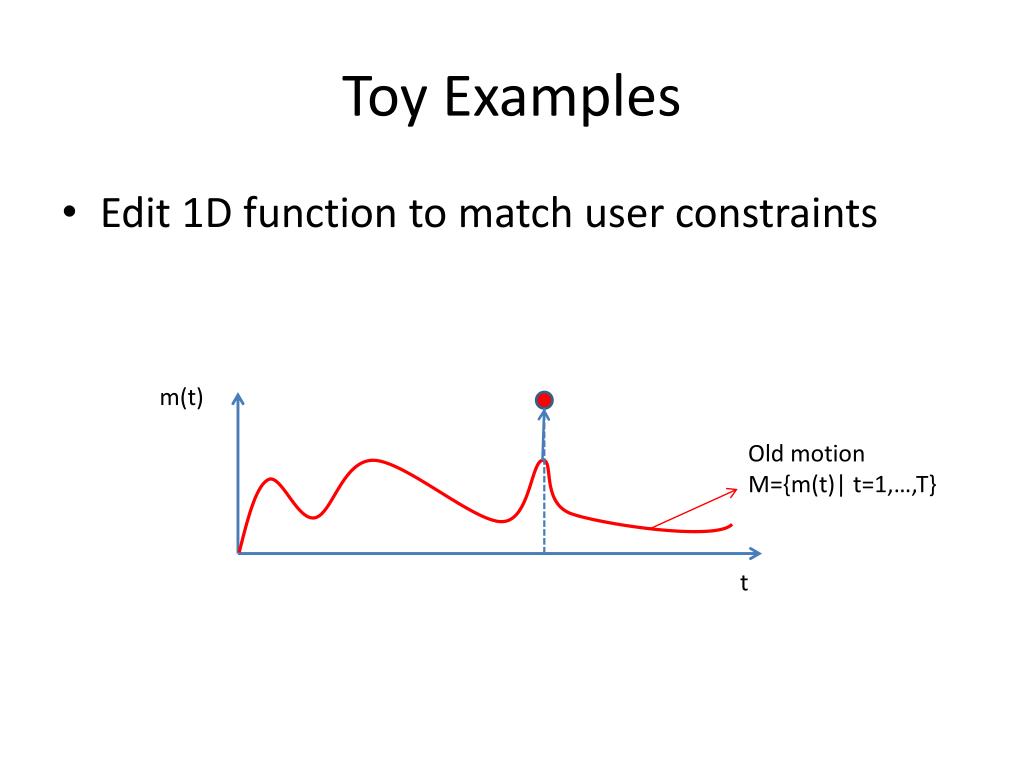 Toy Examples

• Edit 1D function to match user constraints

m(t)

Old motion
M={m(t)| t=1,…,T}

t